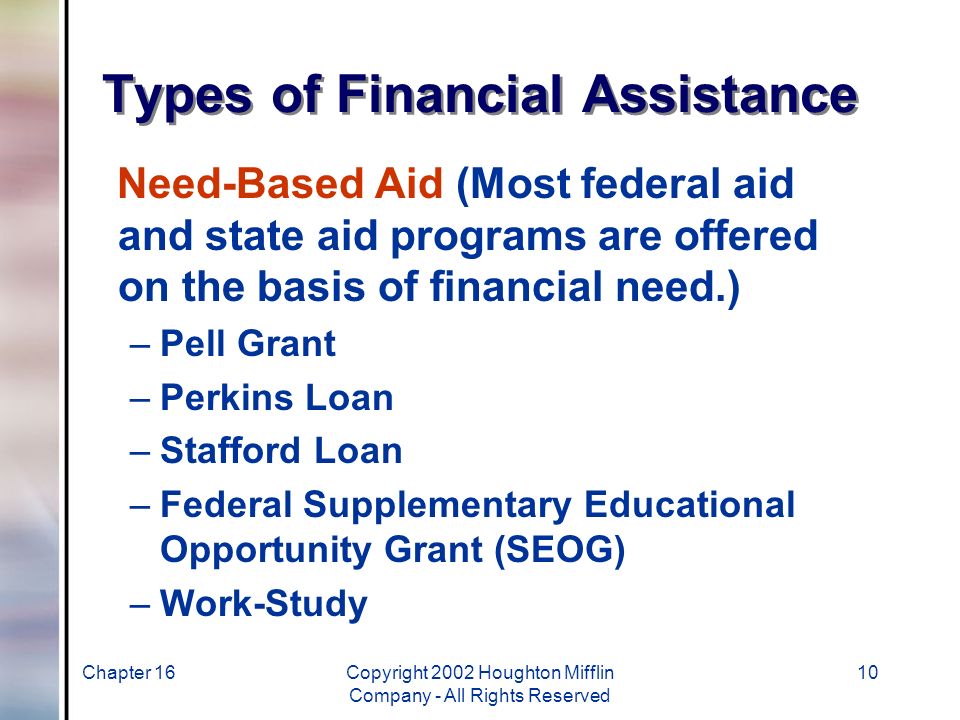 Types of Financial Assistance

Need-Based Aid (Most federal aid and state aid programs are offered on the basis of financial need.)

– Pell Grant
– Perkins Loan
– Stafford Loan
– Federal Supplementary Educational Opportunity Grant (SEOG)
– Work-Study

Chapter 16

Copyright 2002 Houghton Mifflin Company - All Rights Reserved

10